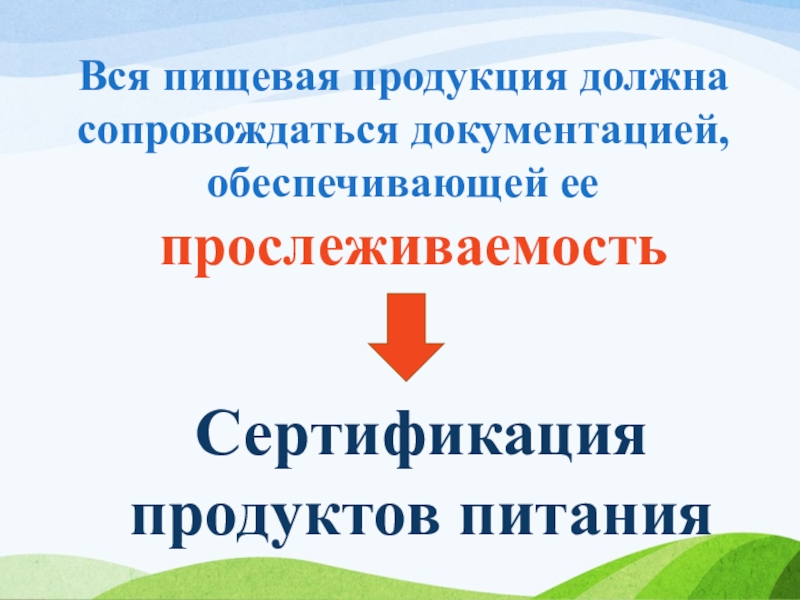 Вся пищевая продукция должна сопровождаться документацией, обеспечивающей ее прослеживаемость

Сертификация продуктов питания